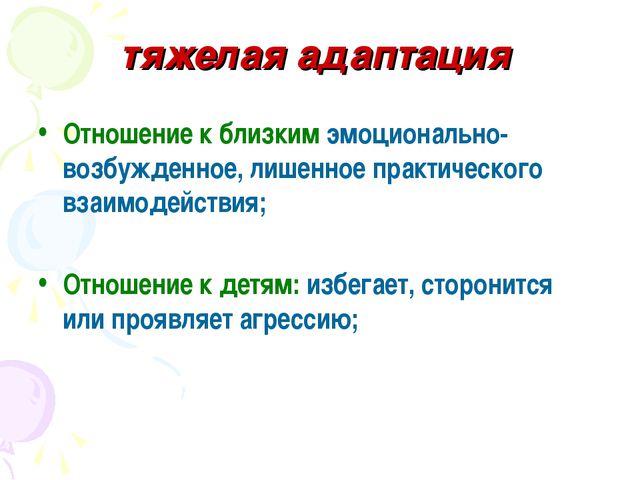 тяжелая адаптация

• Отношение к близким эмоционально-возбужденное, лишенное практического взаимодействия;

• Отношение к детям: избегает, сторонится или проявляет агрессию;